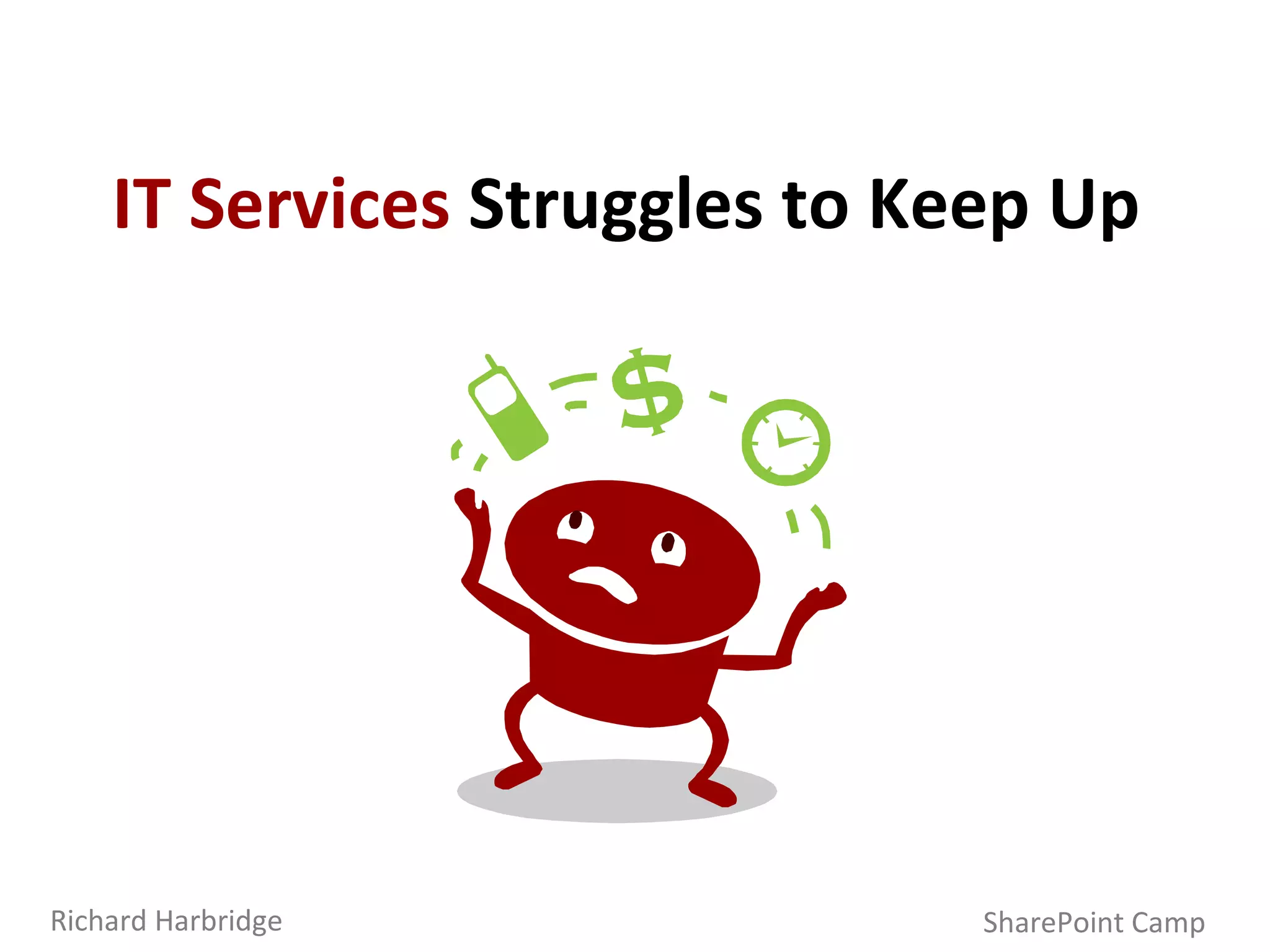 IT Services Struggles to Keep Up

$

Richard Harbridge

SharePoint Camp